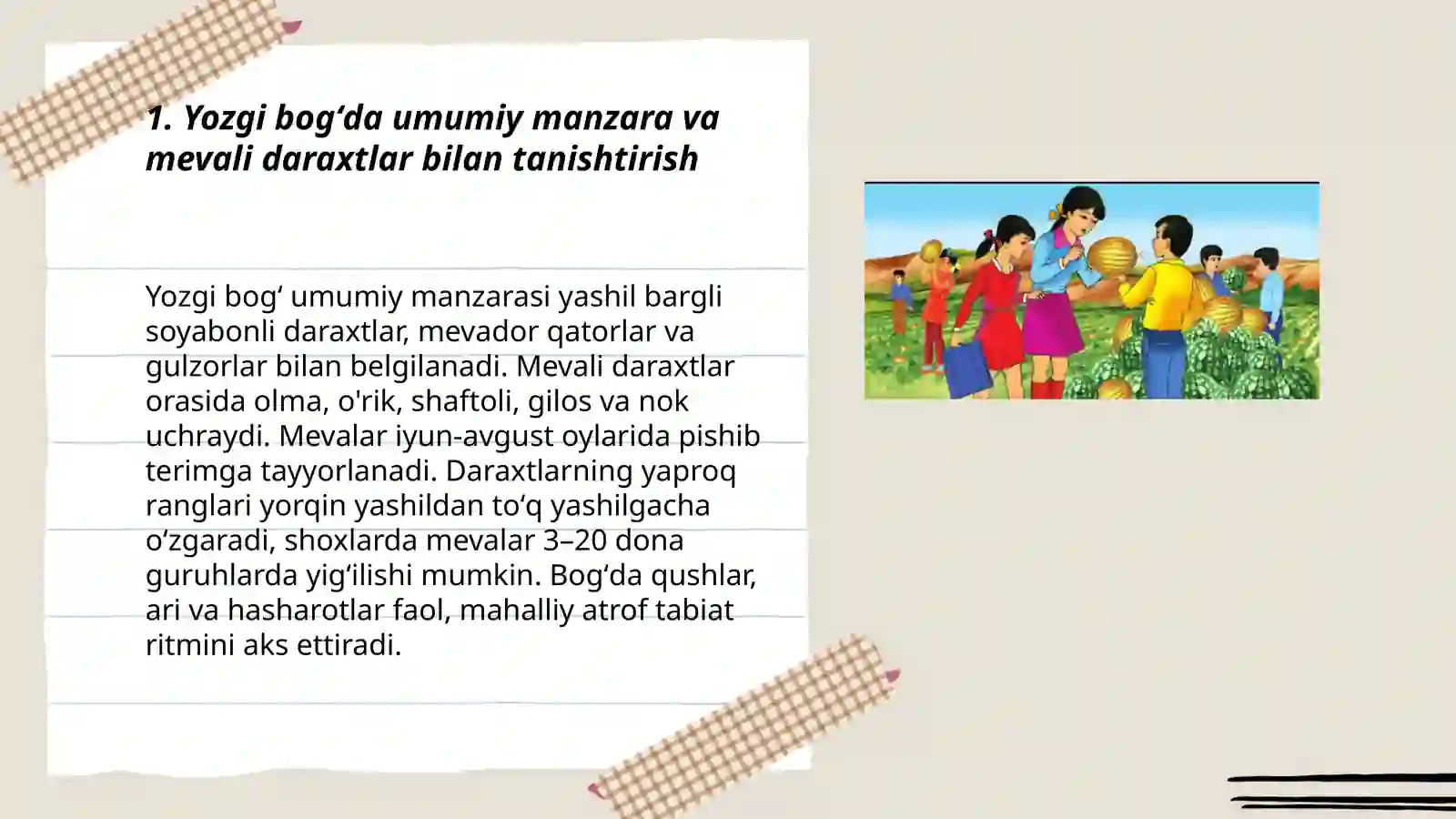 1. Yozgi bog‘da umumiy manzara va mevali daraxtlar bilan tanishtirish

Yozgi bog‘ umumiy manzarasi yashil bargli soyabonli daraxtlar, mevador qatorlar va gulzorlar bilan belgilanadi. Mevali daraxtlar orasida olma, o'rik, shaftoli, gilos va nok uchraydi. Mevalar iyun-avgust oylarida pishib terimga tayyorlanadi. Daraxtlarning yaproq ranglari yorqin yashildan to‘q yashilgacha o‘zgaradi, shoxlarda mevalar 3–20 dona guruhlarda yig‘ilishi mumkin. Bog‘da qushlar, ari va hasharotlar faol, mahalliy atrof tabiat ritmini aks ettiradi.